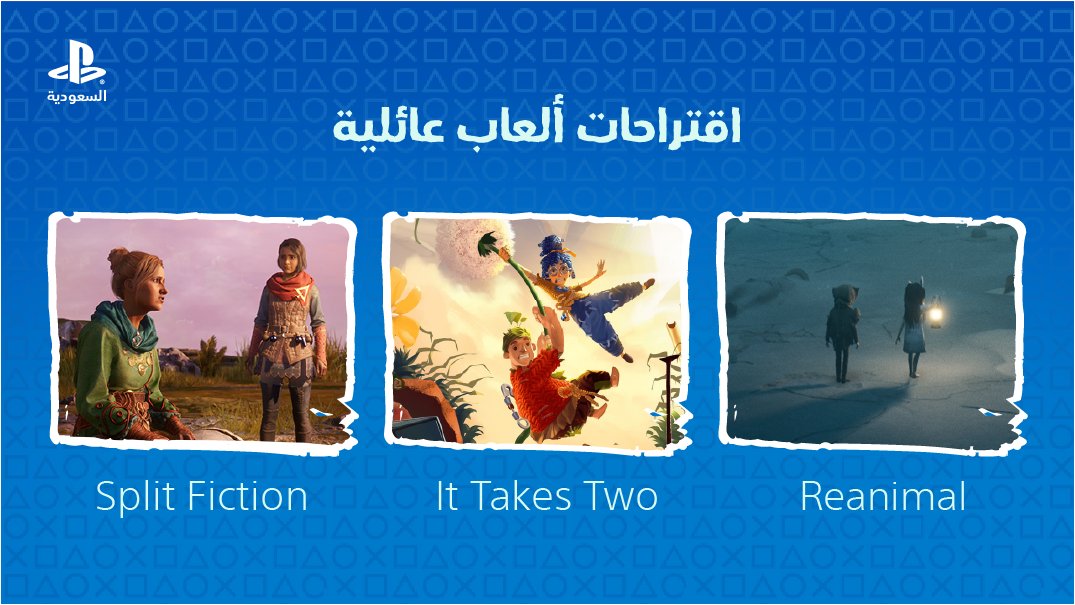 السعودية

اقتراحات ألعاب عائلية

Split Fiction

It Takes Two

Reanimal